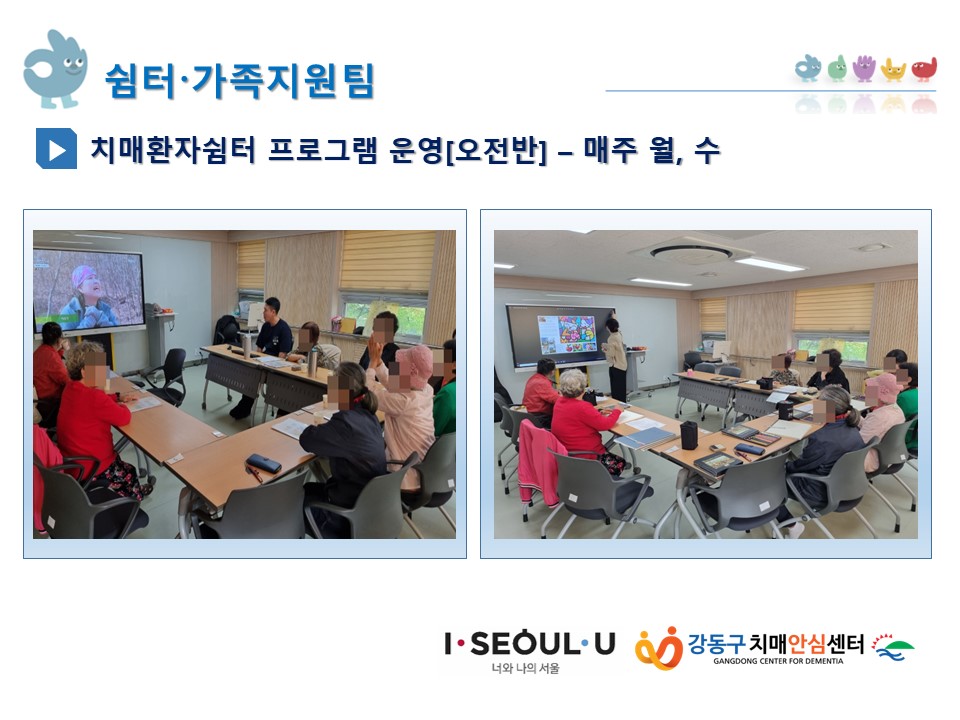 쉼터·가족지원팀

치매환자쉼터 프로그램 운영[오전반] – 매주 월, 수

I·SEOUL·U
너와 나의 서울

강동구 치매안심센터
GANGDONG CENTER FOR DEMENTIA